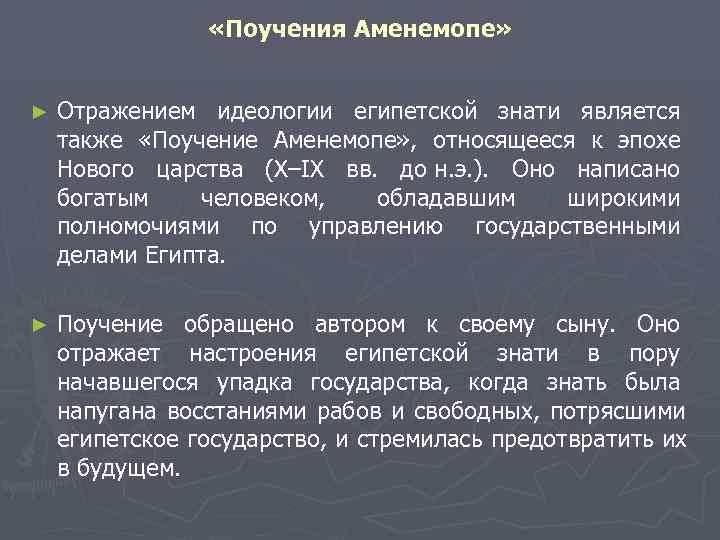 «Поучения Аменемопе»

► Отражением идеологии египетской знати является также «Поучение Аменемопе», относящееся к эпохе Нового царства (X–IX вв. до н.э.). Оно написано богатым человеком, обладавшим широкими полномочиями по управлению государственными делами Египта.

► Поучение обращено автором к своему сыну. Оно отражает настроения египетской знати в пору начавшегося упадка государства, когда знать была напугана восстаниями рабов и свободных, потрясшими египетское государство, и стремилась предотвратить их в будущем.